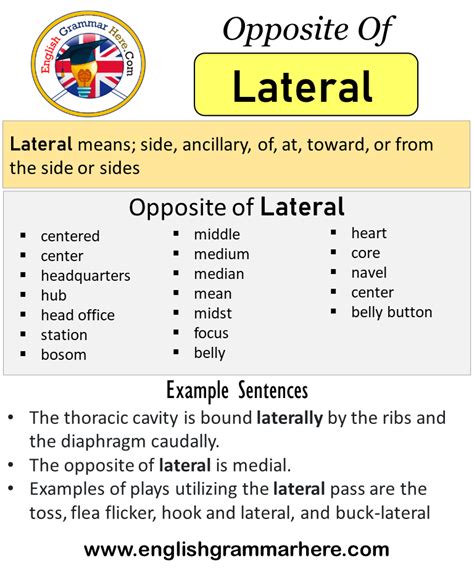 English Grammar Here.Com

Opposite Of

Lateral

Lateral means; side, ancillary, of, at, toward, or from the side or sides

Opposite of Lateral

- centered
- center
- headquarters
- hub
- head office
- station
- bosom

- middle
- medium
- median
- mean
- midst
- focus
- belly

- heart
- core
- navel
- center
- belly button

Example Sentences

- The thoracic cavity is bound laterally by the ribs and the diaphragm caudally.
- The opposite of lateral is medial.
- Examples of plays utilizing the lateral pass are the toss, flea flicker, hook and lateral, and buck-lateral

www.englishgrammarhere.com